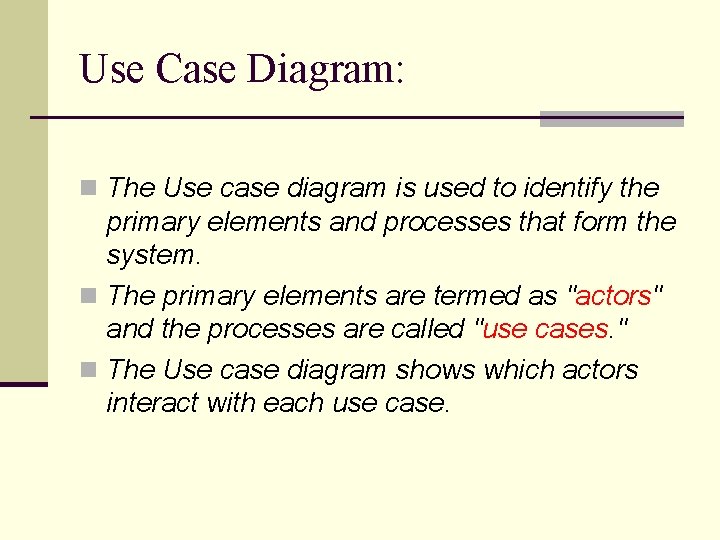 Use Case Diagram:

The Use case diagram is used to identify the primary elements and processes that form the system.

The primary elements are termed as "actors" and the processes are called "use cases."

The Use case diagram shows which actors interact with each use case.